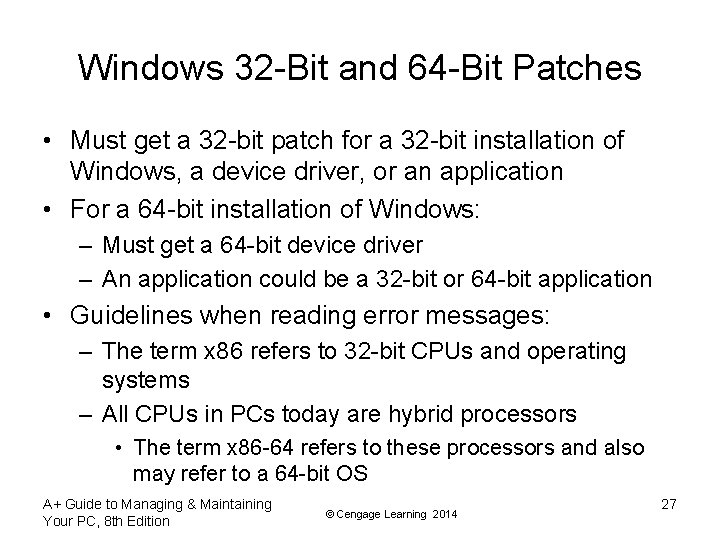 Windows 32-Bit and 64-Bit Patches

• Must get a 32-bit patch for a 32-bit installation of Windows, a device driver, or an application
• For a 64-bit installation of Windows:
– Must get a 64-bit device driver
– An application could be a 32-bit or 64-bit application
• Guidelines when reading error messages:
– The term x86 refers to 32-bit CPUs and operating systems
– All CPUs in PCs today are hybrid processors
• The term x86-64 refers to these processors and also may refer to a 64-bit OS

A+ Guide to Managing & Maintaining Your PC, 8th Edition

© Cengage Learning 2014

27